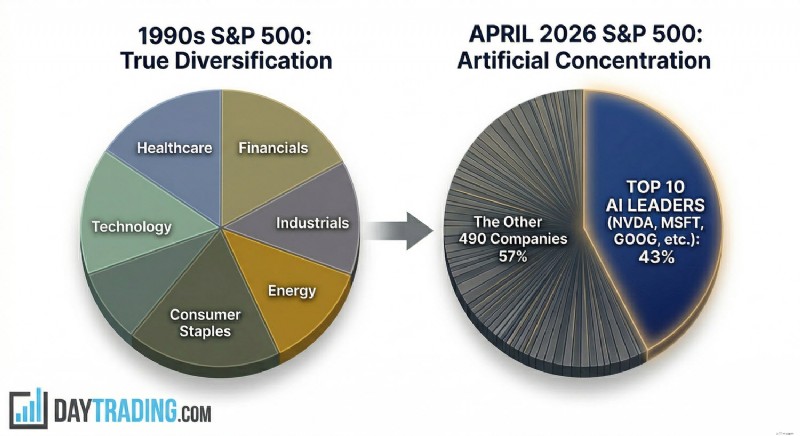 1990s S&P 500:
True Diversification

Healthcare
Financials
Technology
Industrials
Energy
Consumer Staples

APRIL 2026 S&P 500:
Artificial Concentration

The Other 490 Companies 57%

TOP 10 AI LEADERS (NVDA, MSFT, GOOG, etc.): 43%

DAYTRADING.COM